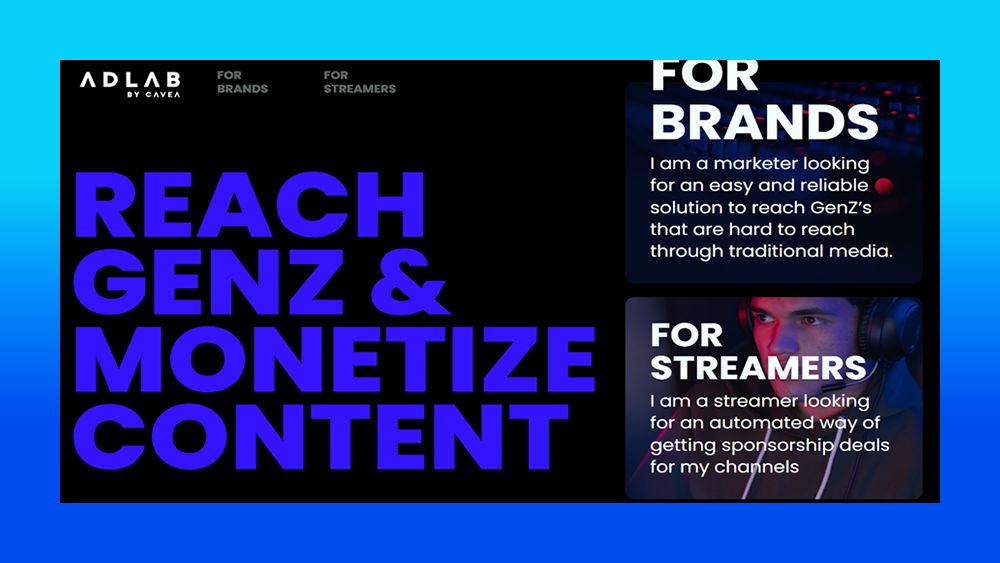 ADLAB
BY CAVEA

FOR BRANDS

FOR STREAMERS

REACH GENZ & MONETIZE CONTENT

FOR BRANDS
I am a marketer looking for an easy and reliable solution to reach GenZ's that are hard to reach through traditional media.

FOR STREAMERS
I am a streamer looking for an automated way of getting sponsorship deals for my channels